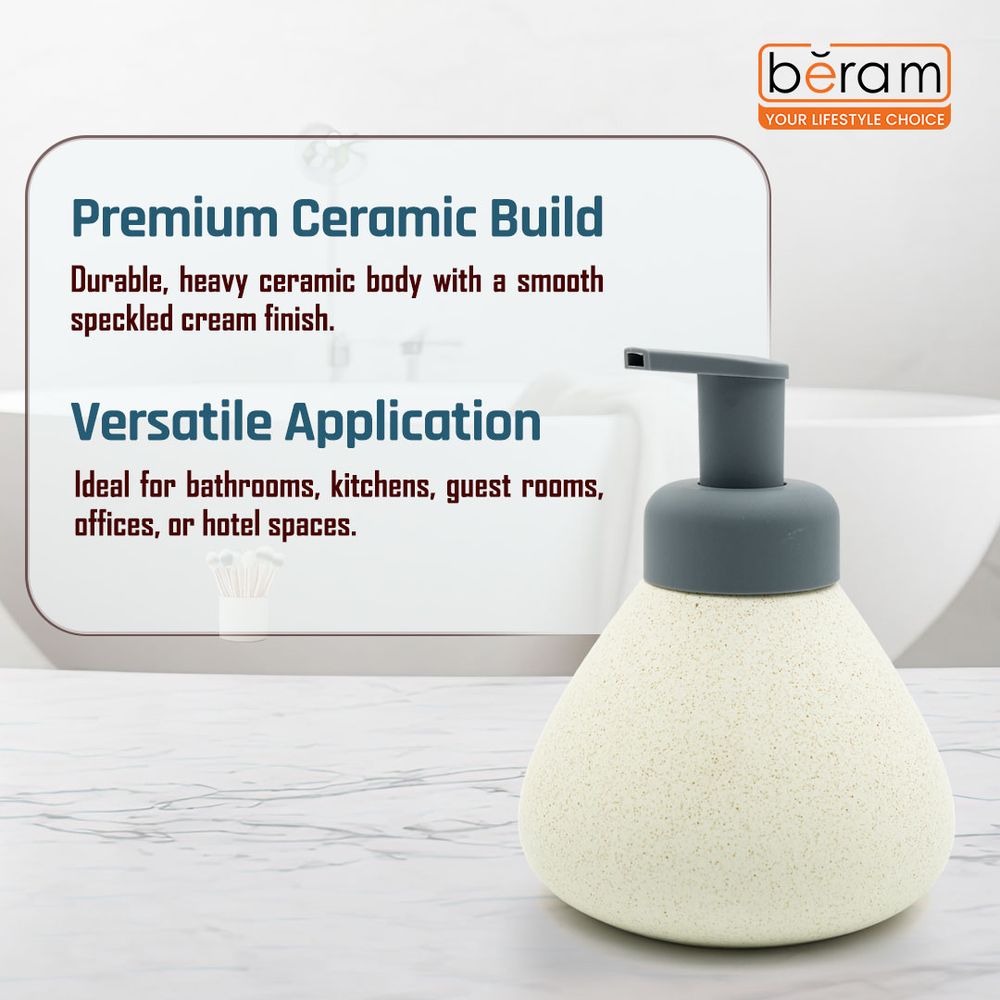 bĕram
YOUR LIFESTYLE CHOICE

Premium Ceramic Build

Durable, heavy ceramic body with a smooth speckled cream finish.

Versatile Application

Ideal for bathrooms, kitchens, guest rooms, offices, or hotel spaces.